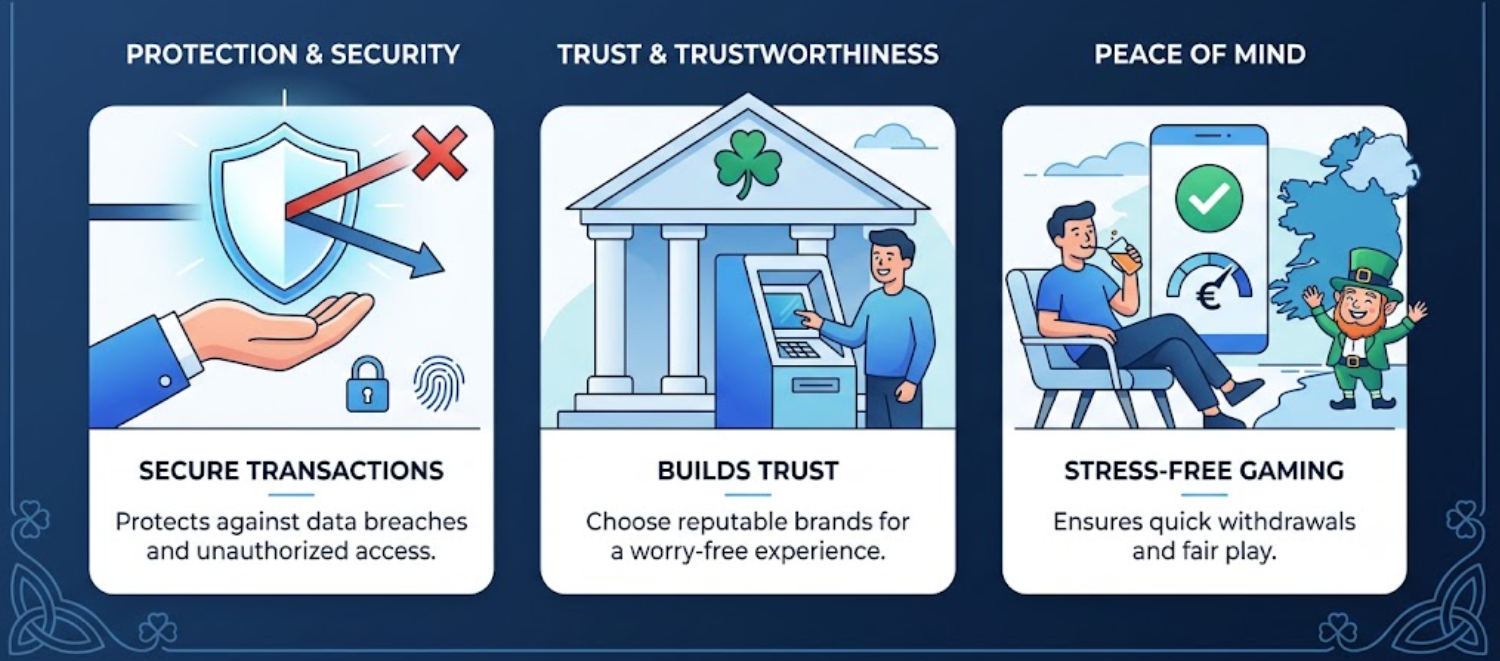 PROTECTION & SECURITY

SECURE TRANSACTIONS

Protects against data breaches and unauthorized access.

TRUST & TRUSTWORTHINESS

BUILDS TRUST

Choose reputable brands for a worry-free experience.

PEACE OF MIND

€

STRESS-FREE GAMING

Ensures quick withdrawals and fair play.